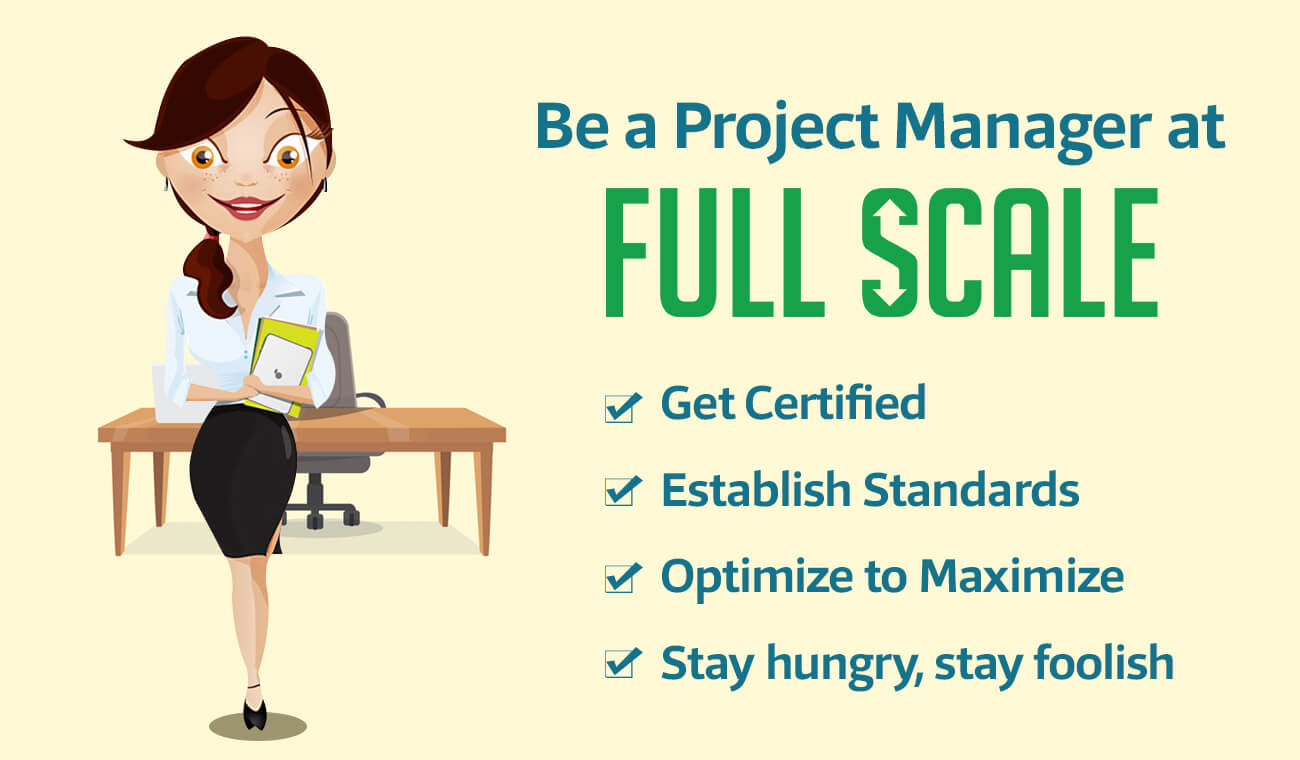 Be a Project Manager at
FULL SCALE

Get Certified

Establish Standards

Optimize to Maximize

Stay hungry, stay foolish